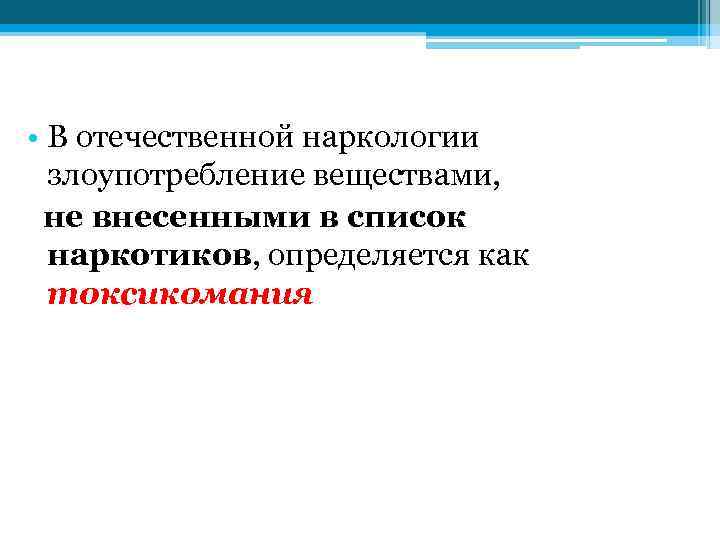 • В отечественной наркологии злоупотребление веществами, не внесенными в список наркотиков, определяется как токсикомания